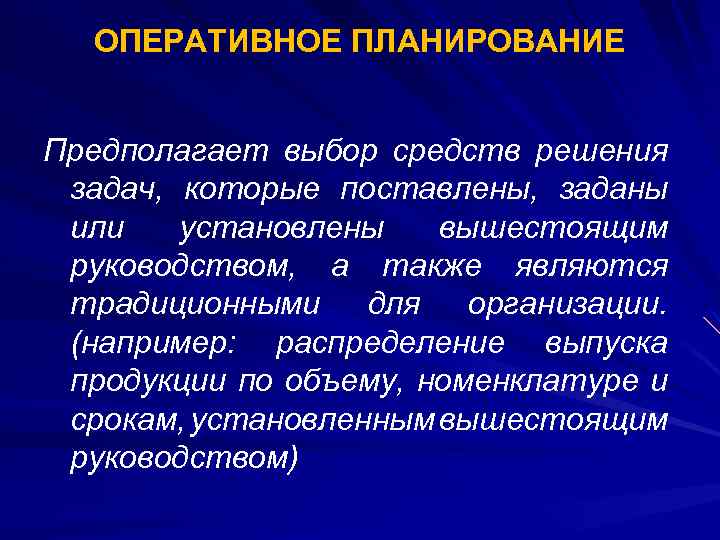 ОПЕРАТИВНОЕ ПЛАНИРОВАНИЕ

Предполагает выбор средств решения задач, которые поставлены, заданы или установлены вышестоящим руководством, а также являются традиционными для организации. (например: распределение выпуска продукции по объему, номенклатуре и срокам, установленным вышестоящим руководством)